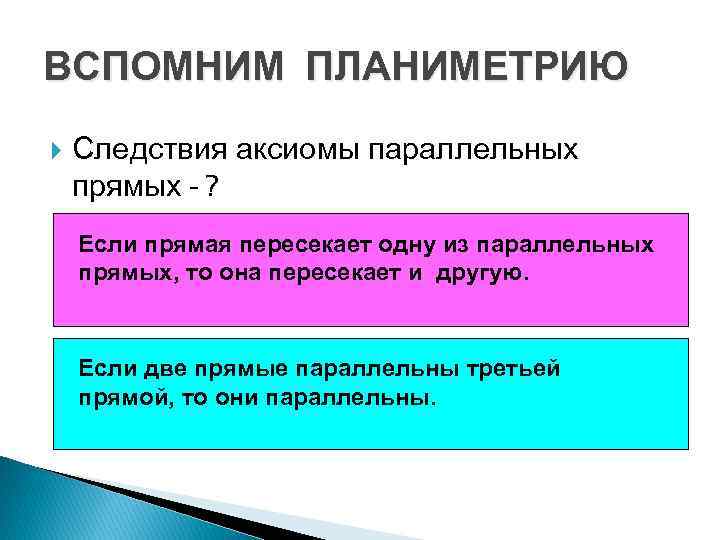 ВСПОМНИМ ПЛАНИМЕТРИЮ

Следствия аксиомы параллельных прямых - ?

Если прямая пересекает одну из параллельных прямых, то она пересекает и другую.

Если две прямые параллельны третьей прямой, то они параллельны.